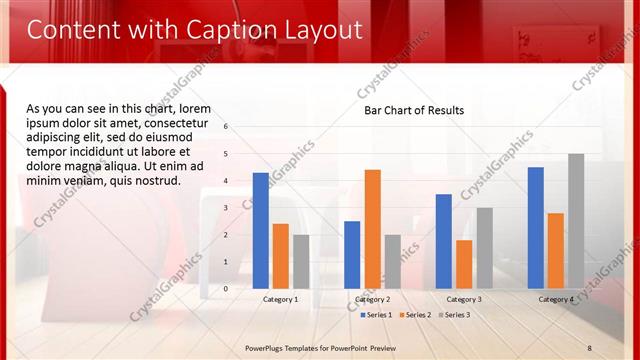 Content with Caption Layout

As you can see in this chart, lorem ipsum dolor sit amet, consectetur adipiscing elit, sed do eiusmod tempor incididunt ut labore et dolore magna aliqua. Ut enim ad minim veniam, quis nostrud.

Bar Chart of Results

6
5
4
3
2
1
0

Category 1
Category 2
Category 3
Category 4

Series 1 Series 2 Series 3

CrystalGraphics

PowerPlugs Templates for PowerPoint Preview

8